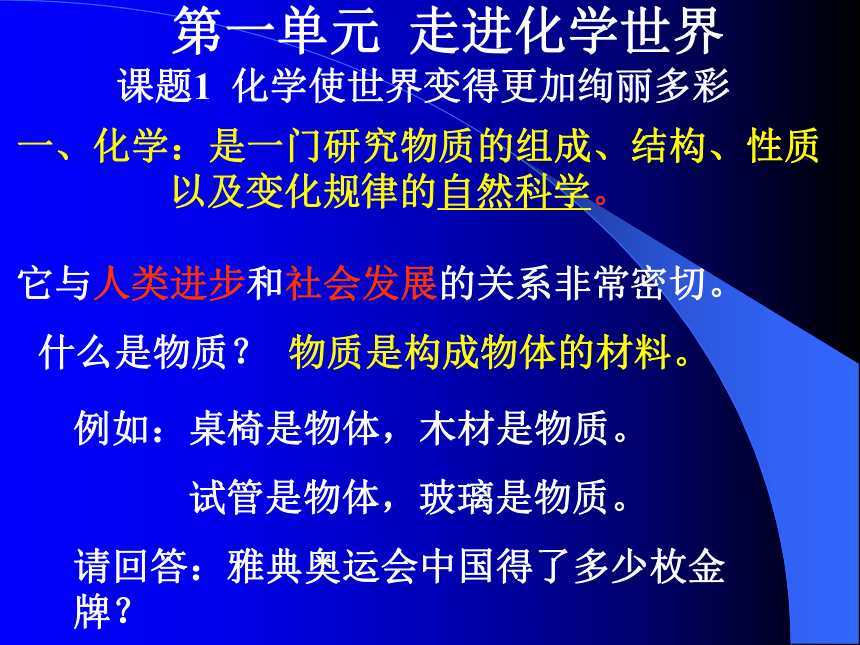 第一单元 走进化学世界

课题1 化学使世界变得更加绚丽多彩

一、化学：是一门研究物质的组成、结构、性质以及变化规律的自然科学。

它与人类进步和社会发展的关系非常密切。

什么是物质？ 物质是构成物体的材料。

例如：桌椅是物体，木材是物质。

试管是物体，玻璃是物质。

请回答：雅典奥运会中国得了多少枚金牌？